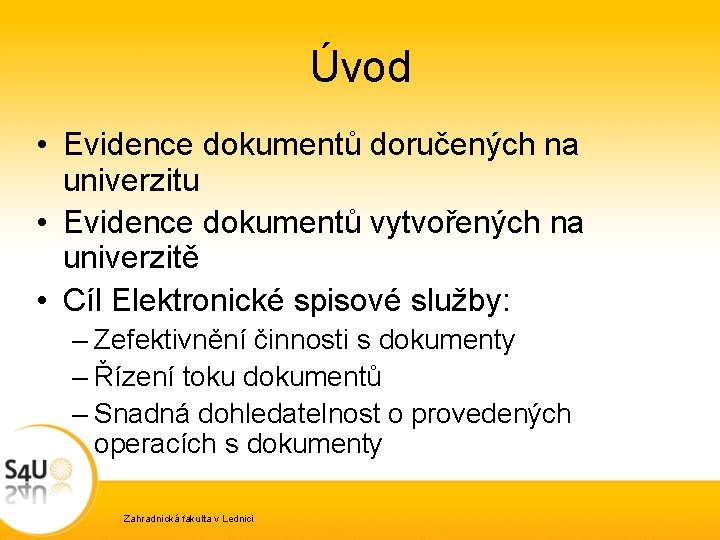 Úvod

• Evidence dokumentů doručených na univerzitu
• Evidence dokumentů vytvořených na univerzitě
• Cíl Elektronické spisové služby:
– Zefektivnění činnosti s dokumenty
– Řízení toku dokumentů
– Snadná dohledatelnost o provedených operacích s dokumenty

S4U

Zahradnická fakulta v Lednici